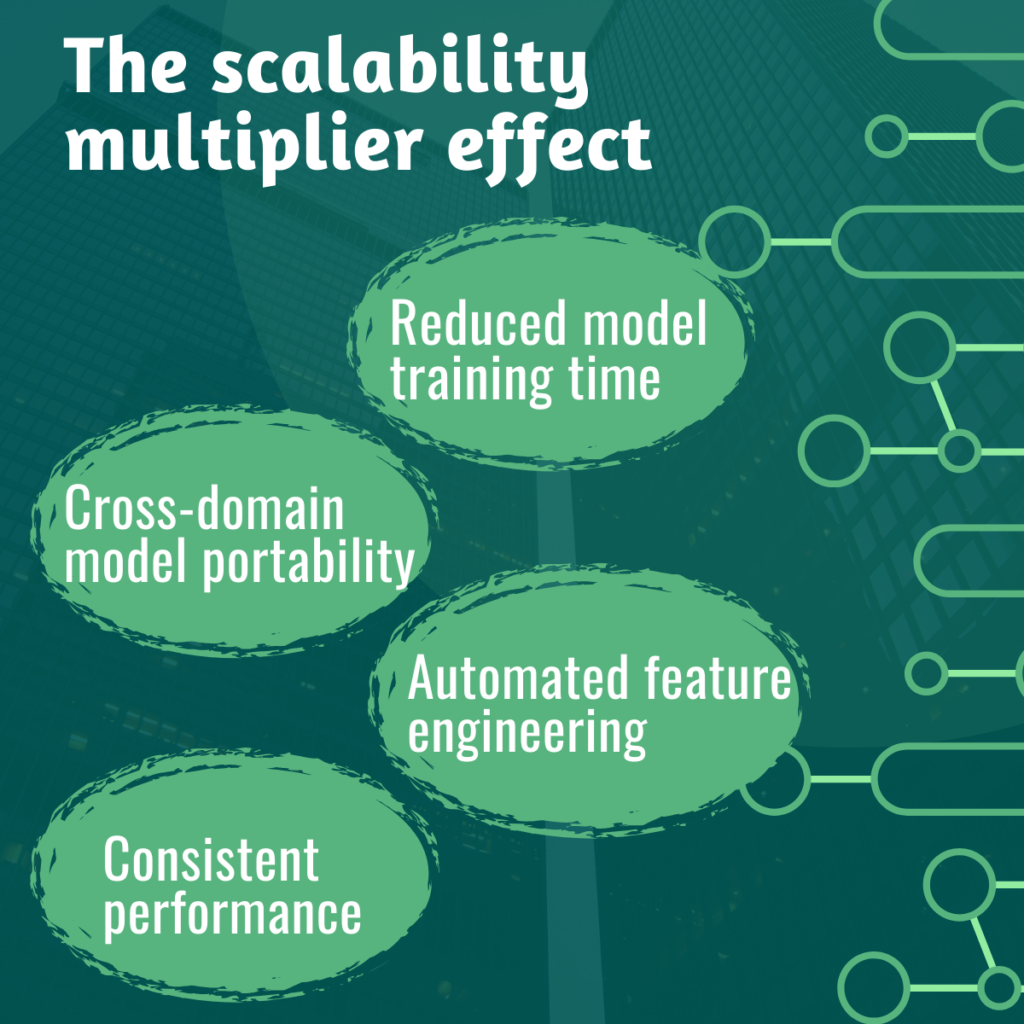 The scalability multiplier effect

Reduced model training time

Cross-domain model portability

Automated feature engineering

Consistent performance